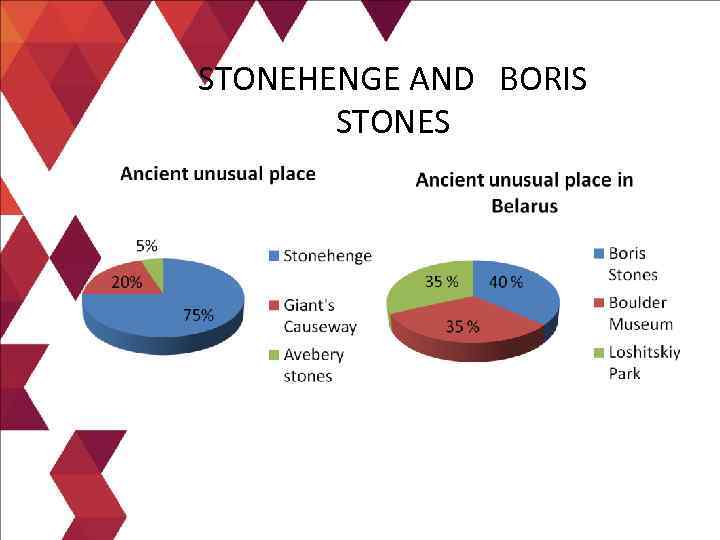 STONEHENGE AND BORIS STONES

Ancient unusual place

5%

20%

75%

Stonehenge

Giant's Causeway

Avebery stones

Ancient unusual place in Belarus

35 %

40 %

35 %

Boris Stones

Boulder Museum

Loshitskiy Park